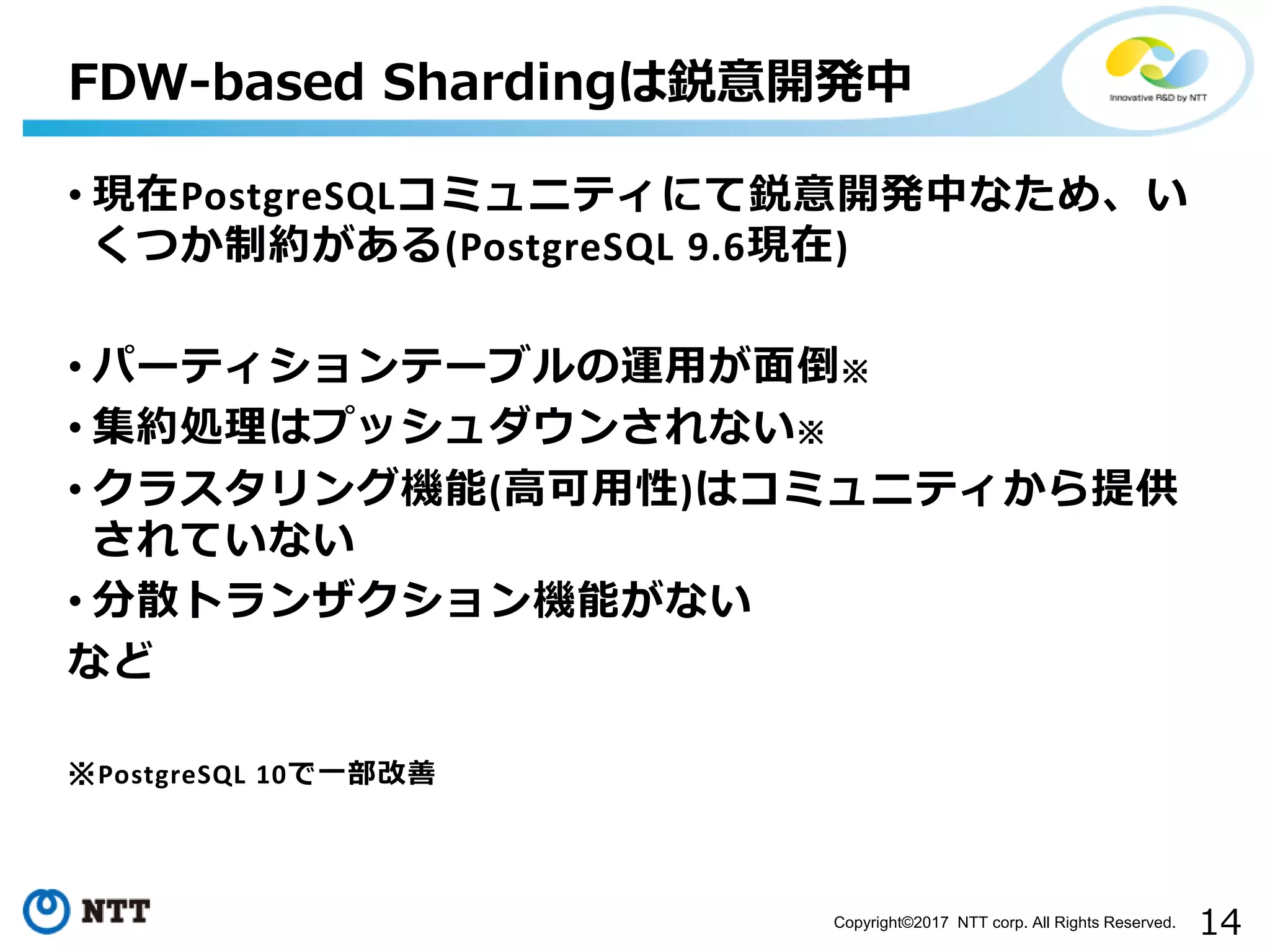 FDW-based Shardingは鋭意開発中

Innovative R&D by NTT

• 現在PostgreSQLコミュニティにて鋭意開発中なため、いくつか制約がある(PostgreSQL 9.6現在)

• パーティションテーブルの運用が面倒※
• 集約処理はプッシュダウンされない※
• クラスタリング機能(高可用性)はコミュニティから提供されていない
• 分散トランザクション機能がない
など

※PostgreSQL 10で一部改善

NTT

Copyright©2017 NTT corp. All Rights Reserved.

14